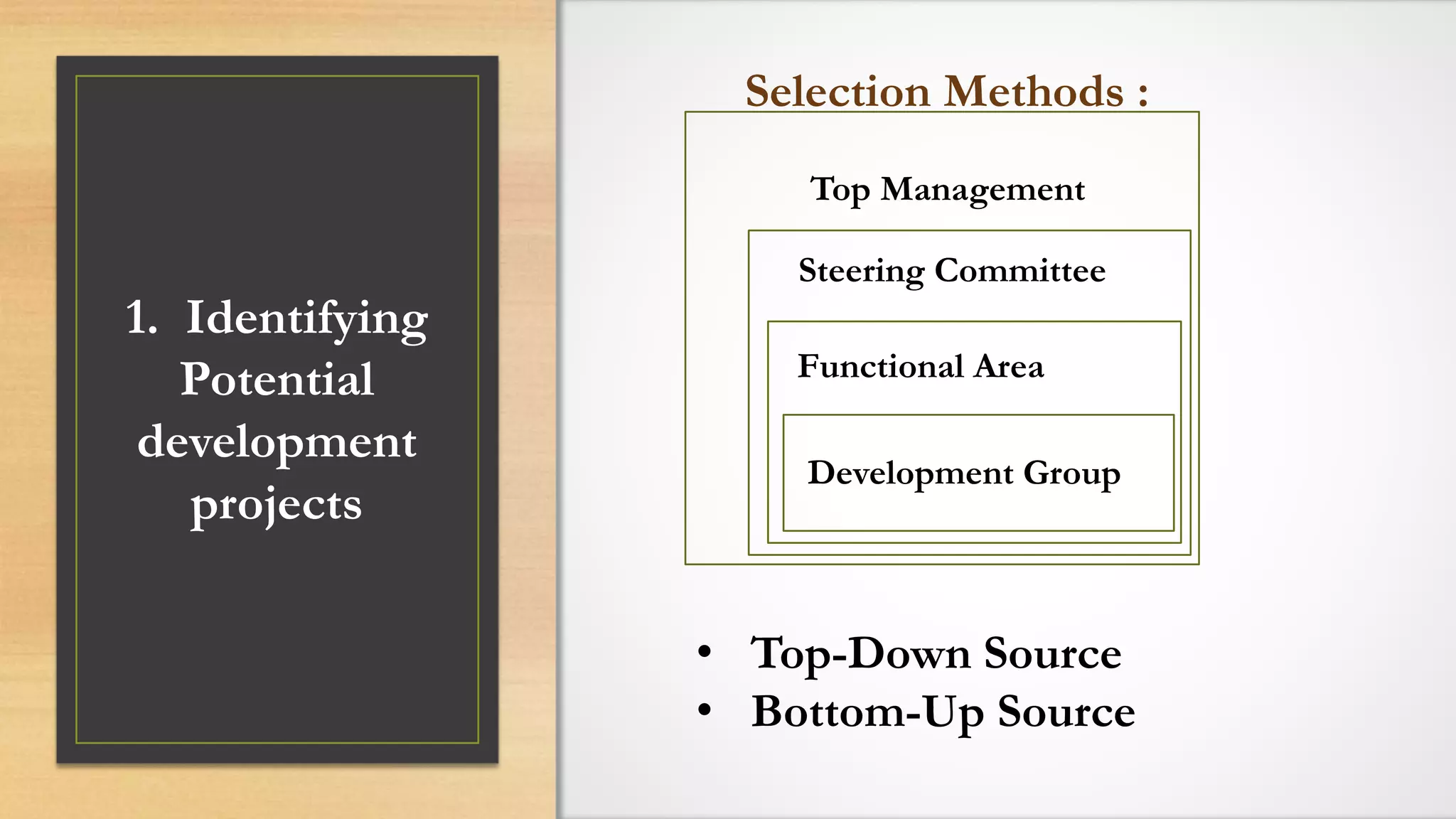 1. Identifying Potential development projects

Selection Methods :

Top Management

Steering Committee

Functional Area

Development Group

• Top-Down Source
• Bottom-Up Source